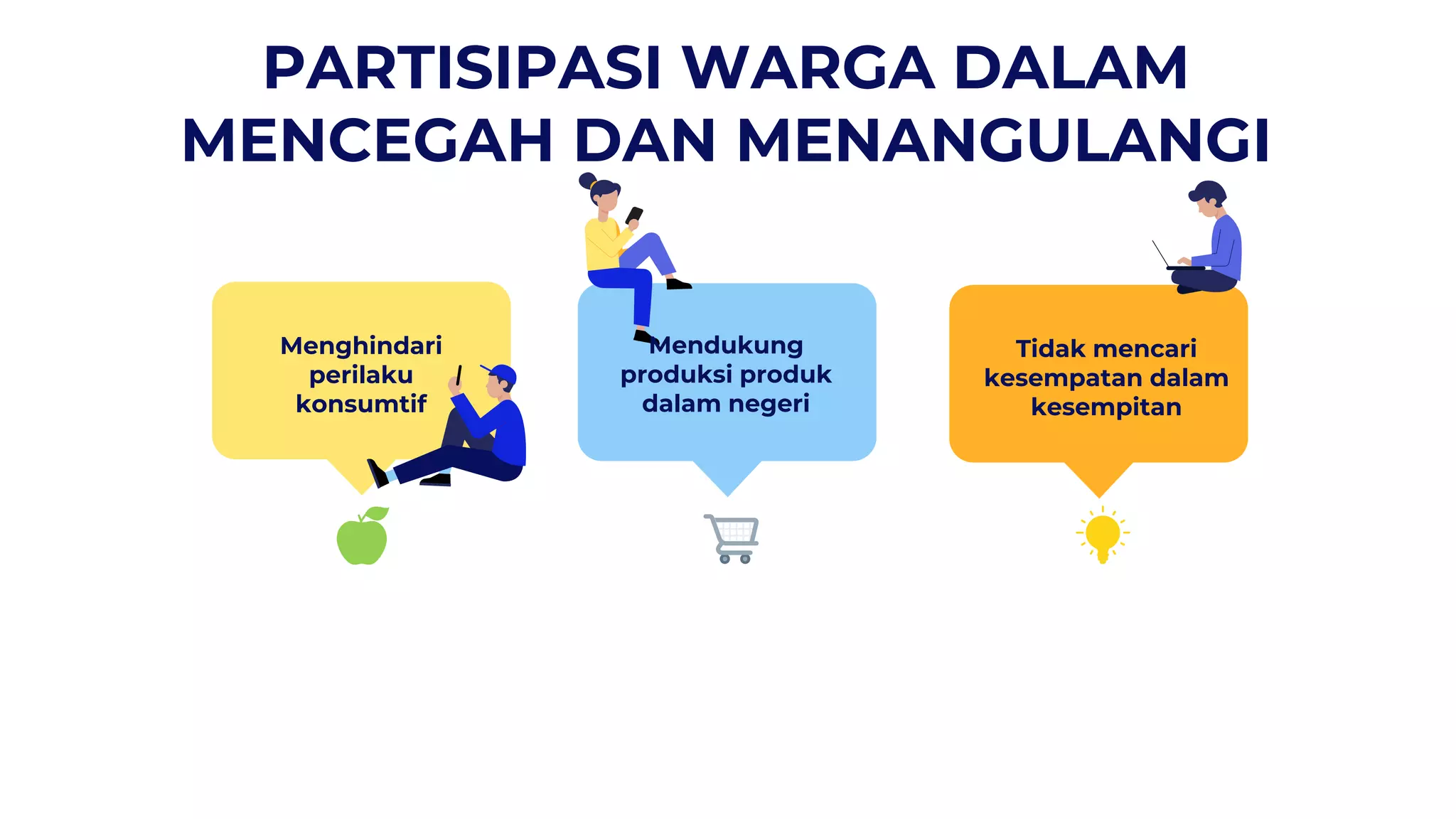 PARTISIPASI WARGA DALAM MENCEGAH DAN MENANGULANGI

Menghindari perilaku konsumtif

Mendukung produksi produk dalam negeri

Tidak mencari kesempatan dalam kesempitan